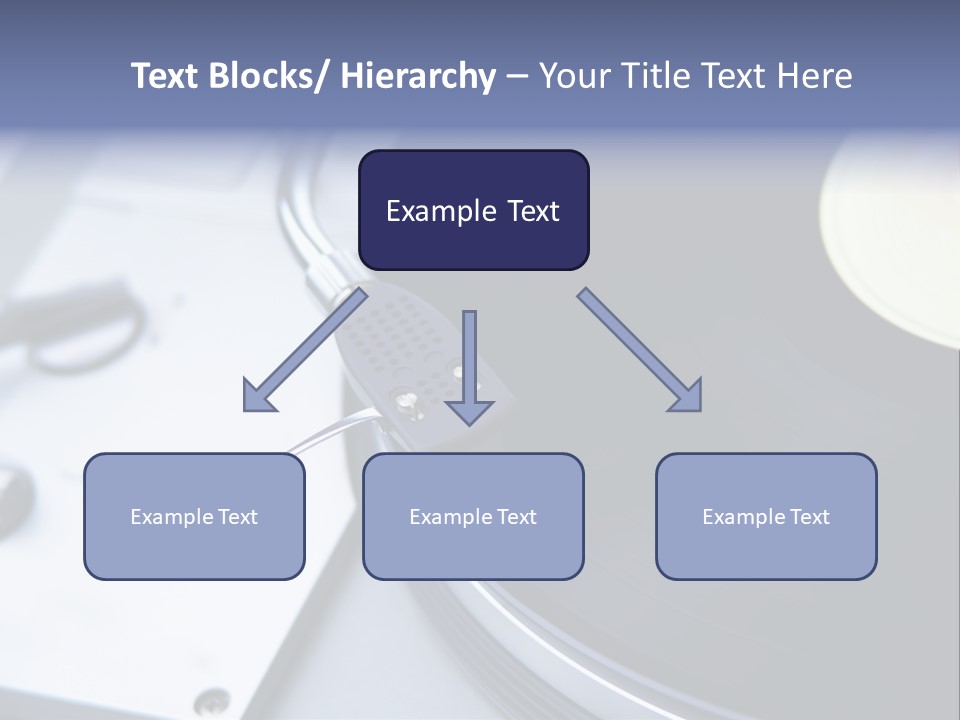 Text Blocks/ Hierarchy – Your Title Text Here

Example Text

Example Text

Example Text

Example Text